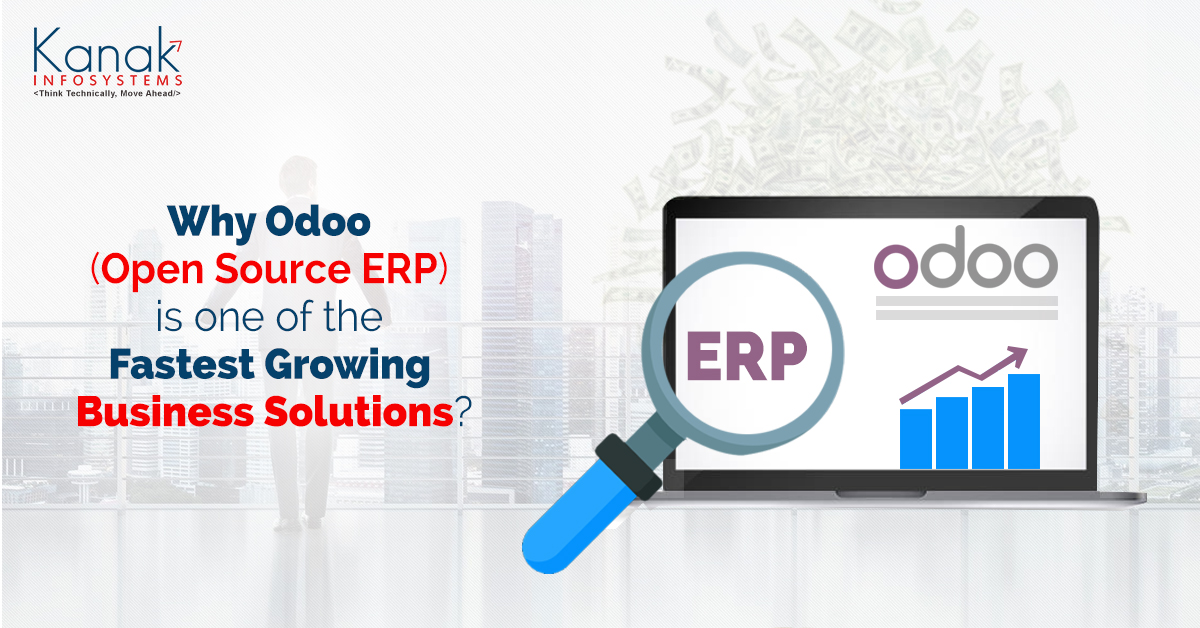 Kanak
INFOSYSTEMS
<Think Technically, Move Ahead/>

Why Odoo (Open Source ERP) is one of the Fastest Growing Business Solutions?

odoo

ERP